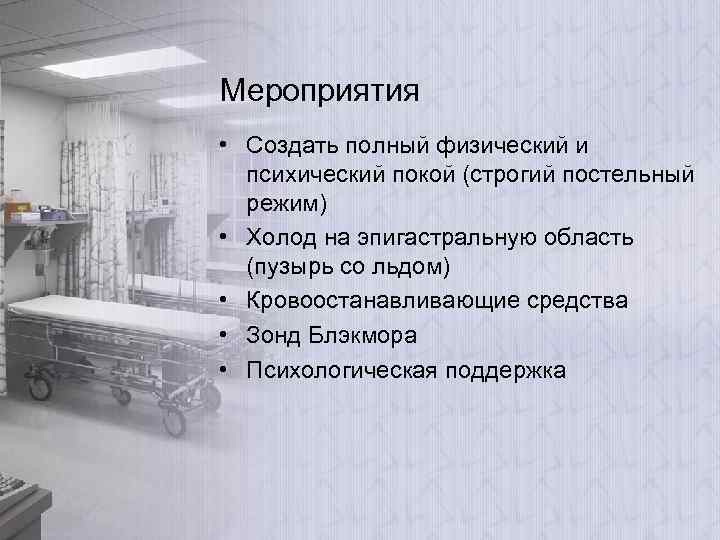 Мероприятия

• Создать полный физический и психический покой (строгий постельный режим)
• Холод на эпигастральную область (пузырь со льдом)
• Кровоостанавливающие средства
• Зонд Блэкмора
• Психологическая поддержка